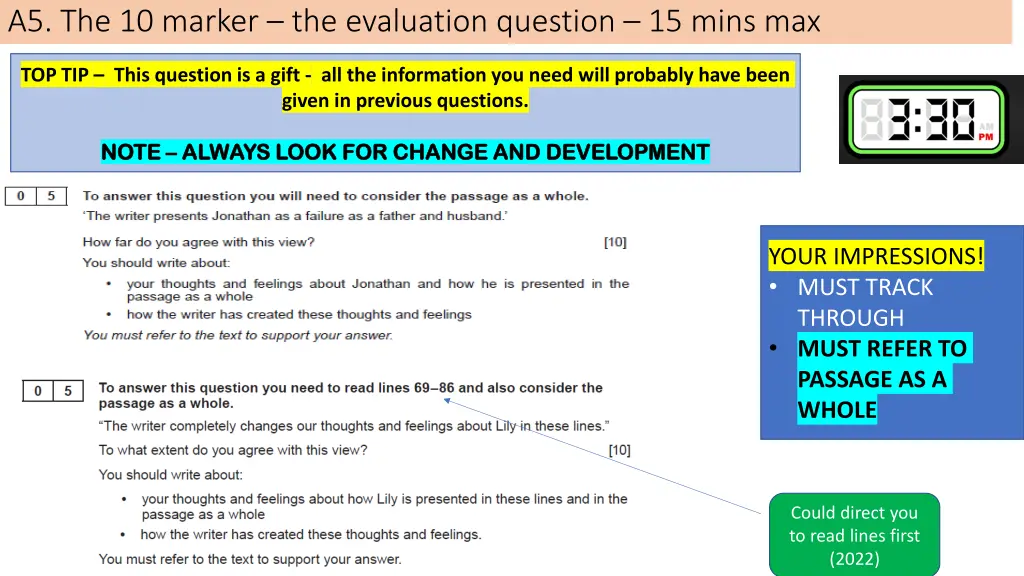 A5. The 10 marker – the evaluation question – 15 mins max

TOP TIP – This question is a gift - all the information you need will probably have been given in previous questions.

NOTE – ALWAYS LOOK FOR CHANGE AND DEVELOPMENT

3:30 AM PM

0 5 To answer this question you will need to consider the passage as a whole.
'The writer presents Jonathan as a failure as a father and husband.'

How far do you agree with this view? [10]

You should write about:

• your thoughts and feelings about Jonathan and how he is presented in the passage as a whole
• how the writer has created these thoughts and feelings

You must refer to the text to support your answer.

YOUR IMPRESSIONS!
• MUST TRACK THROUGH
• MUST REFER TO PASSAGE AS A WHOLE

0 5 To answer this question you need to read lines 69–86 and also consider the passage as a whole.

"The writer completely changes our thoughts and feelings about Lily in these lines."

To what extent do you agree with this view? [10]

You should write about:

• your thoughts and feelings about how Lily is presented in these lines and in the passage as a whole
• how the writer has created these thoughts and feelings.

You must refer to the text to support your answer.

Could direct you to read lines first (2022)